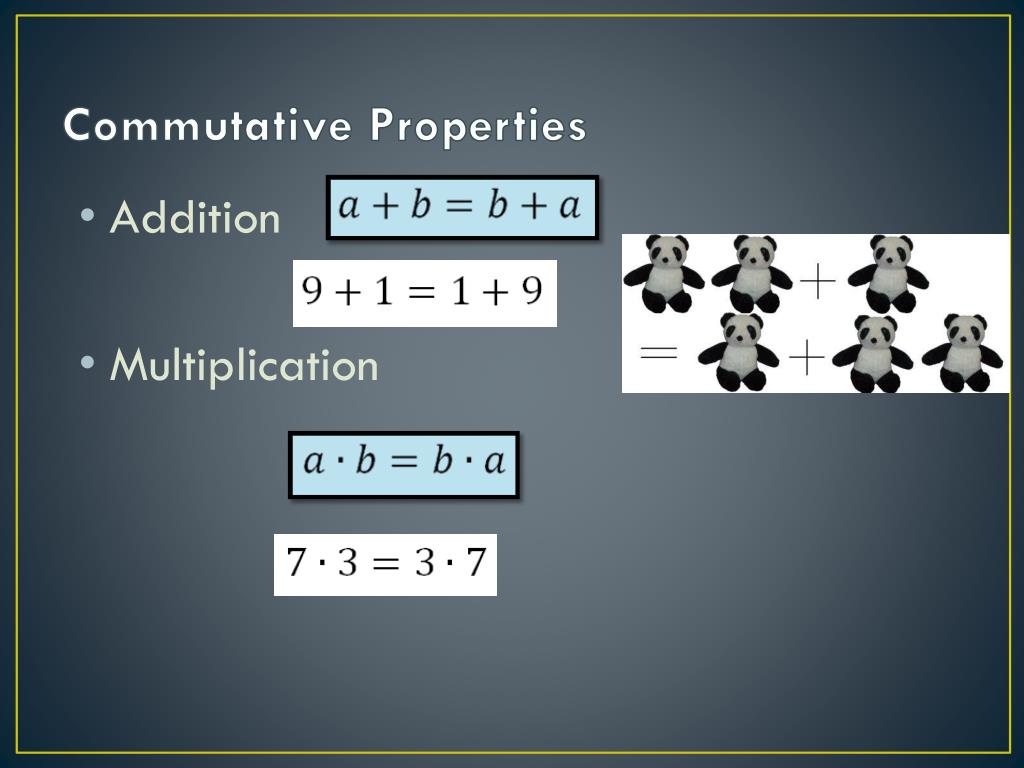 Commutative Properties

• Addition $a + b = b + a$

$9 + 1 = 1 + 9$

$+$

$=$ $+$

• Multiplication

$a \cdot b = b \cdot a$

$7 \cdot 3 = 3 \cdot 7$